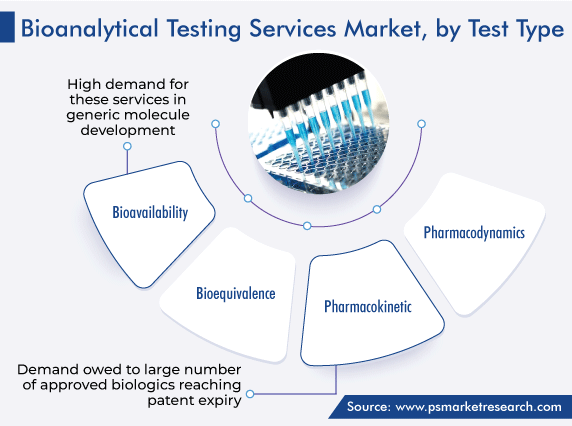 Bioanalytical Testing Services Market, by Test Type

High demand for these services in generic molecule development

Bioavailability

Bioequivalence

Pharmacokinetic

Pharmacodynamics

Demand owed to large number of approved biologics reaching patent expiry

Source: www.psmarketresearch.com